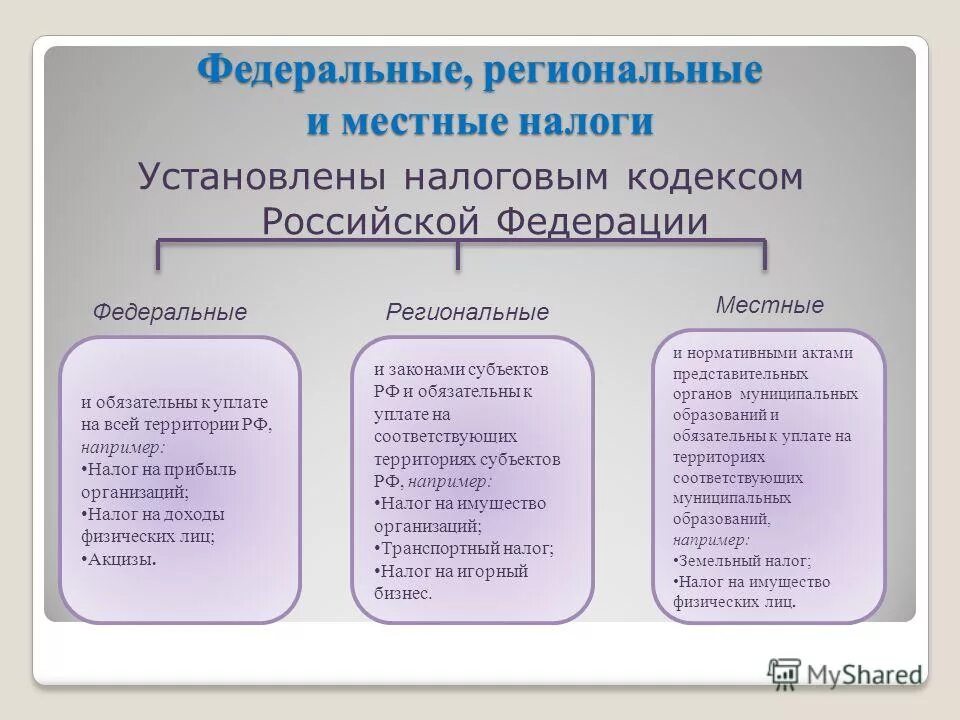 Федеральные, региональные и местные налоги

Установлены налоговым кодексом Российской Федерации

Федеральные

и обязательны к уплате на всей территории РФ, например:
•Налог на прибыль организаций;
•Налог на доходы физических лиц;
•Акцизы.

Региональные

и законами субъектов РФ и обязательны к уплате на соответствующих территориях субъектов РФ, например:
•Налог на имущество организаций;
•Транспортный налог;
•Налог на игорный бизнес.

Местные

и нормативными актами представительных органов муниципальных образований и обязательны к уплате на территориях соответствующих муниципальных образований, например:
•Земельный налог;
•Налог на имущество физических лиц.

MyShared